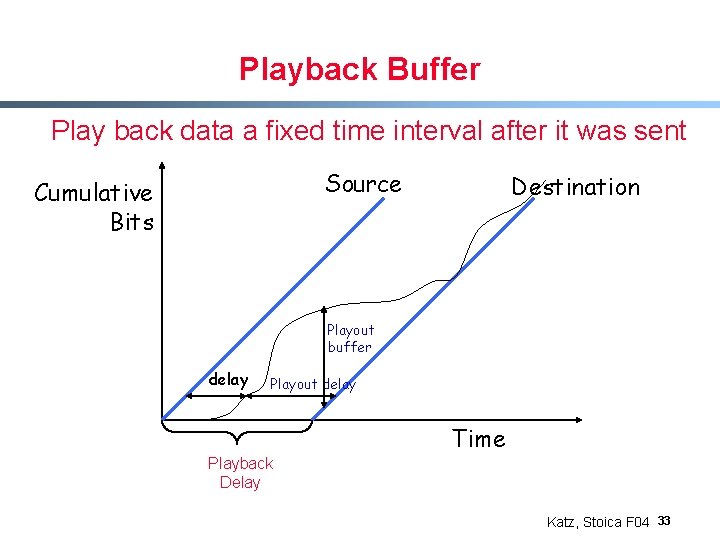 Playback Buffer

Play back data a fixed time interval after it was sent

Cumulative Bits

Source

Destination

Playout buffer

delay

Playout delay

Time

Playback Delay

Katz, Stoica F04 33